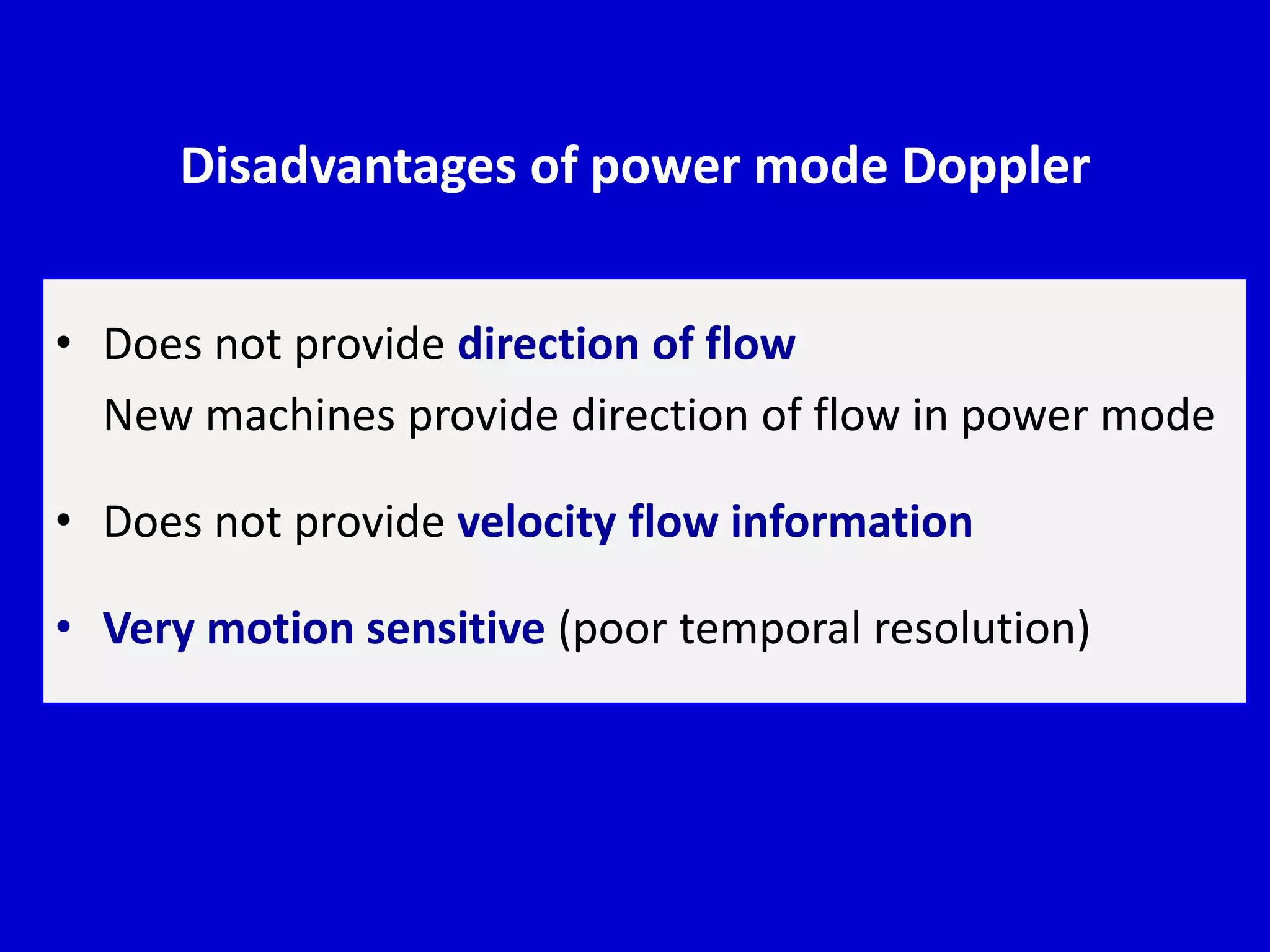 Disadvantages of power mode Doppler

• Does not provide direction of flow
New machines provide direction of flow in power mode

• Does not provide velocity flow information

• Very motion sensitive (poor temporal resolution)